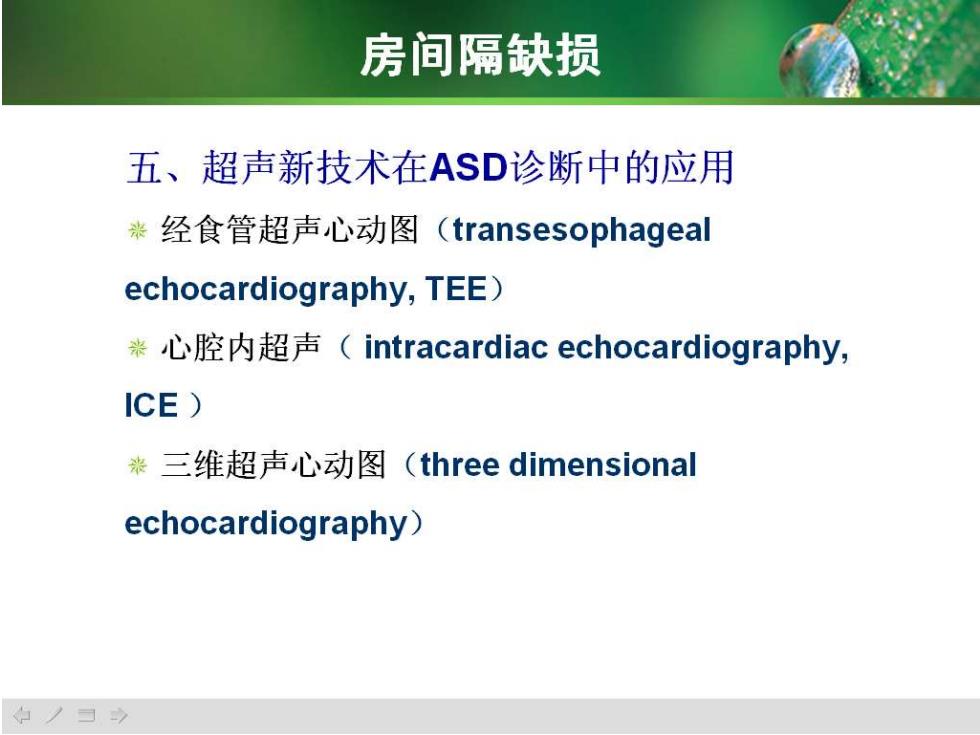 房间隔缺损

五、超声新技术在ASD诊断中的应用

经食管超声心动图（transesophageal echocardiography, TEE）

心腔内超声（ intracardiac echocardiography, ICE ）

三维超声心动图（three dimensional echocardiography）